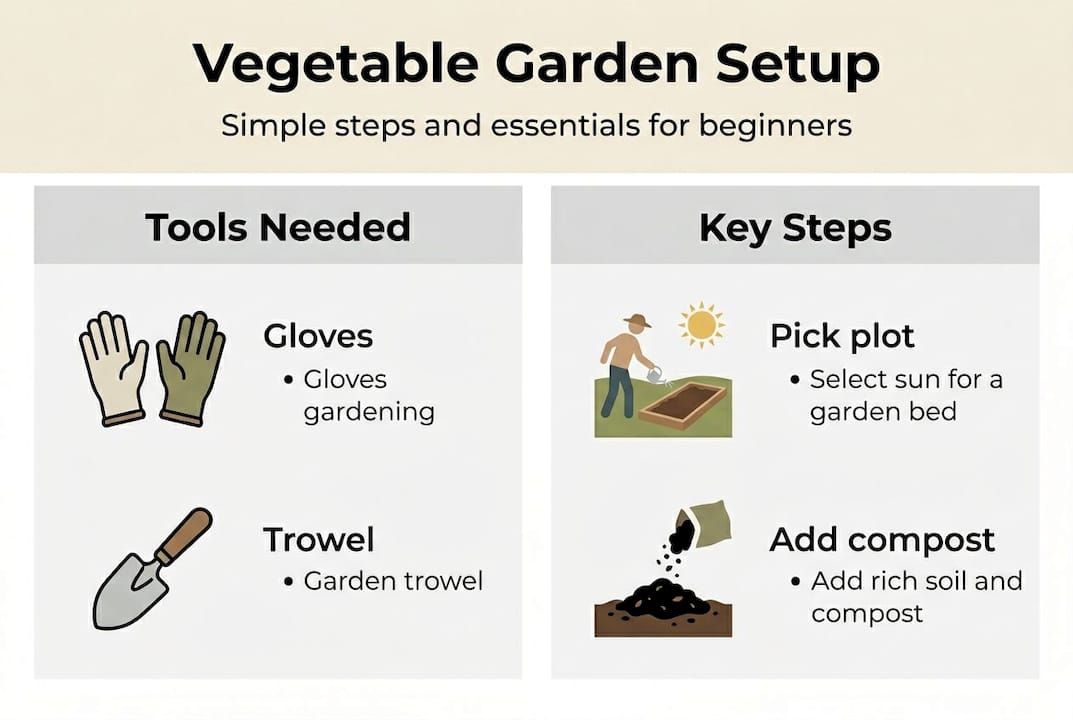 Vegetable Garden Setup

Simple steps and essentials for beginners

Tools Needed

Gloves
• Gloves gardening

Trowel
• Garden trowel

Key Steps

Pick plot
• Select sun for a garden bed

Add compost
• Add rich soil and compost